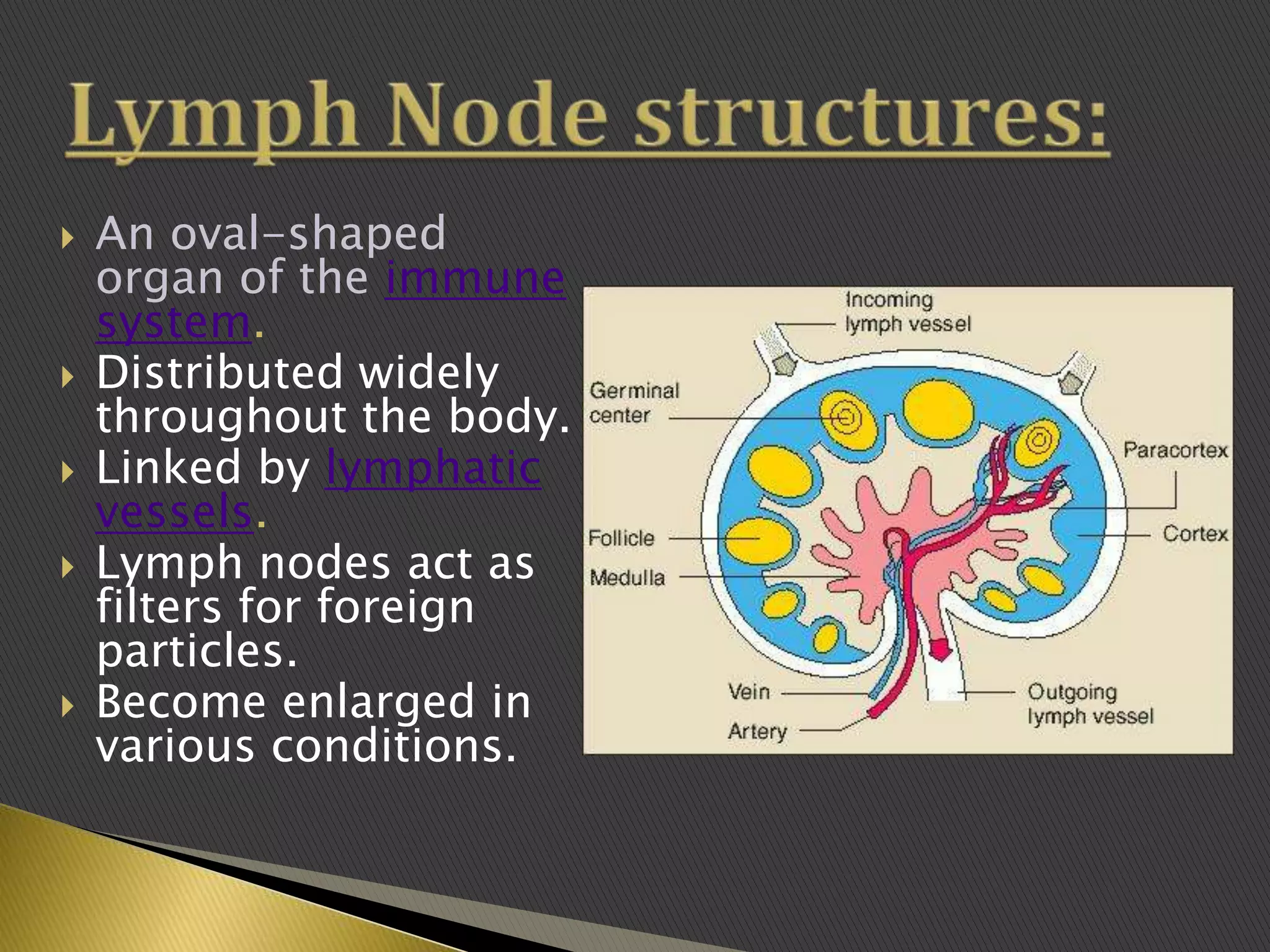 Lymph Node structures:

An oval-shaped organ of the immune system.
Distributed widely throughout the body.
Linked by lymphatic vessels.
Lymph nodes act as filters for foreign particles.
Become enlarged in various conditions.

Incoming lymph vessel
Germinal center
Paracortex
Follicle
Cortex
Medulla
Vein
Artery
Outgoing lymph vessel